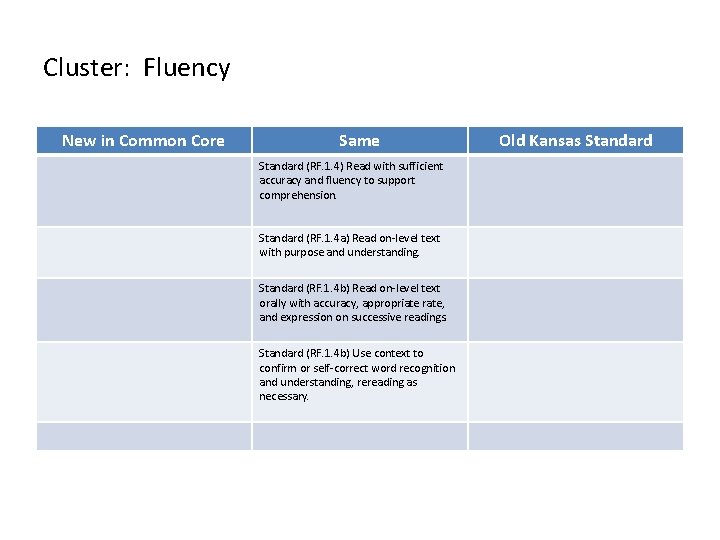 Cluster: Fluency

| New in Common Core | Same | Old Kansas Standard |
|---|---|---|
| | Standard (RF.1.4) Read with sufficient accuracy and fluency to support comprehension. | |
| | Standard (RF.1.4a) Read on-level text with purpose and understanding. | |
| | Standard (RF.1.4b) Read on-level text orally with accuracy, appropriate rate, and expression on successive readings | |
| | Standard (RF.1.4b) Use context to confirm or self-correct word recognition and understanding, rereading as necessary. | |
| | | |